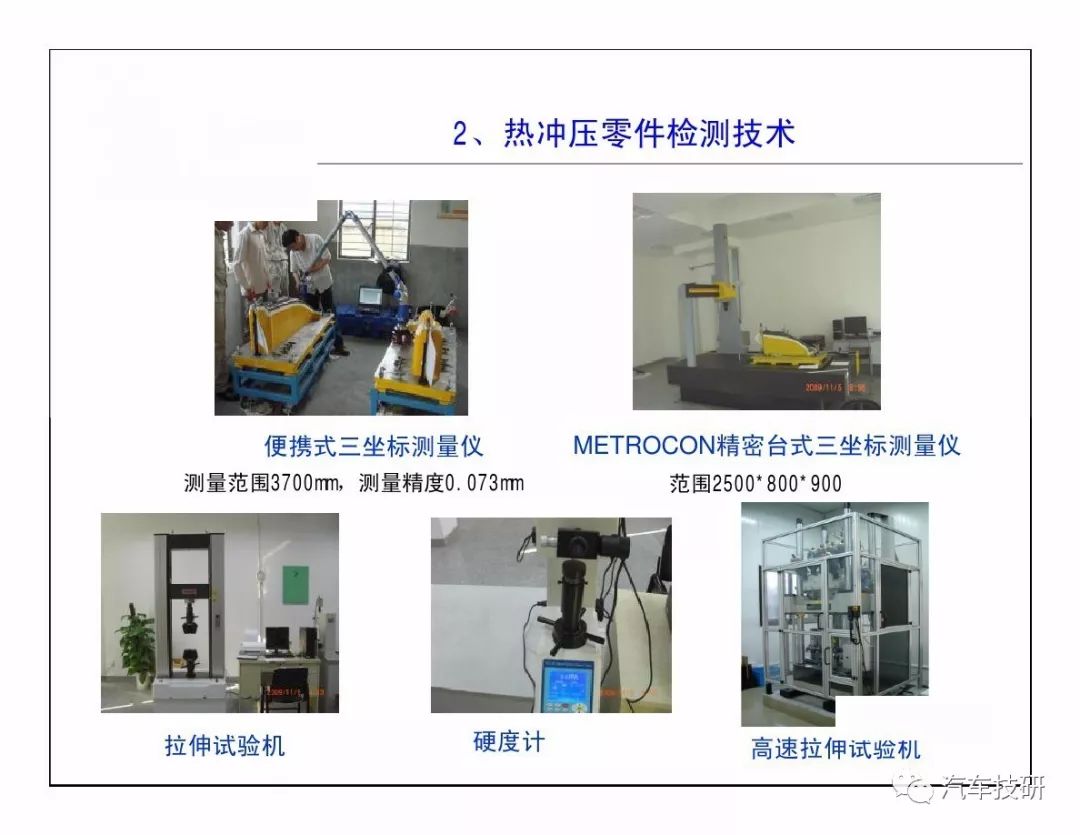 2、热冲压零件检测技术

便携式三坐标测量仪

测量范围3700mm，测量精度0.073mm

METROCON精密台式三坐标测量仪

范围2500*800*900

拉伸试验机

硬度计

高速拉伸试验机

汽车技研